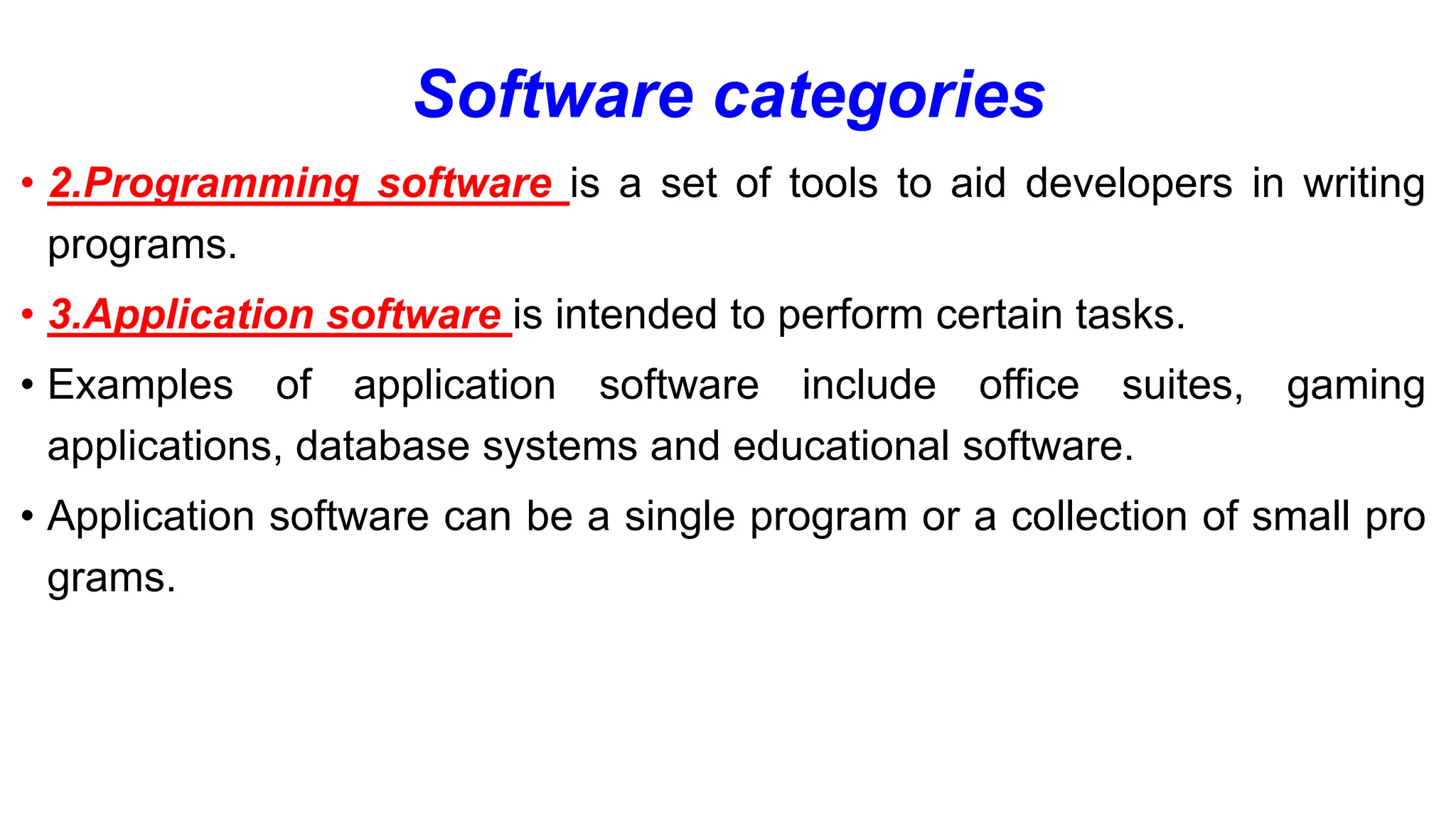 Software categories

• 2.Programming software is a set of tools to aid developers in writing programs.

• 3.Application software is intended to perform certain tasks.

• Examples of application software include office suites, gaming applications, database systems and educational software.

• Application software can be a single program or a collection of small pro grams.